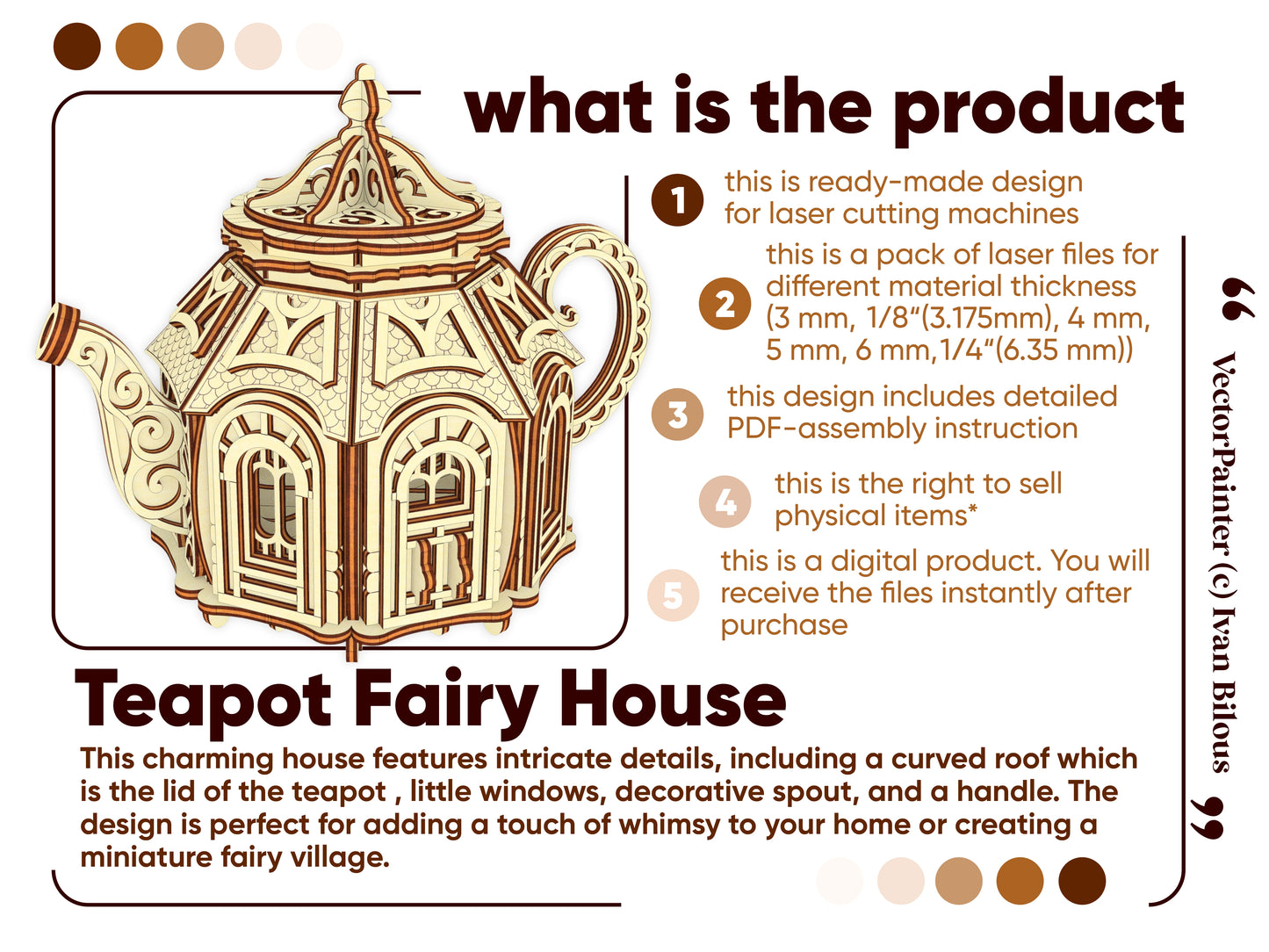 what is the product

1 this is ready-made design for laser cutting machines

2 this is a pack of laser files for different material thickness (3 mm, 1/8“(3.175mm), 4 mm, 5 mm, 6 mm,1/4“(6.35 mm))

3 this design includes detailed PDF-assembly instruction

4 this is the right to sell physical items*

5 this is a digital product. You will receive the files instantly after purchase

“ VectorPainter (c) Ivan Bilous ”

Teapot Fairy House

This charming house features intricate details, including a curved roof which is the lid of the teapot , little windows, decorative spout, and a handle. The design is perfect for adding a touch of whimsy to your home or creating a miniature fairy village.